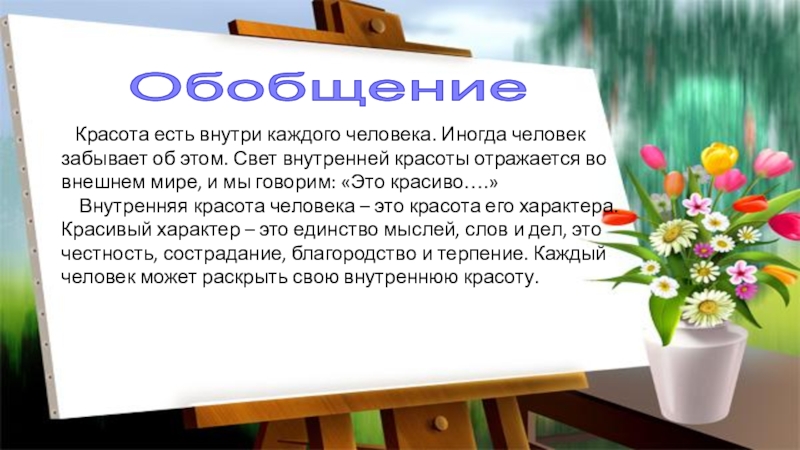 Обобщение

Красота есть внутри каждого человека. Иногда человек забывает об этом. Свет внутренней красоты отражается во внешнем мире, и мы говорим: «Это красиво….»

Внутренняя красота человека – это красота его характера. Красивый характер – это единство мыслей, слов и дел, это честность, сострадание, благородство и терпение. Каждый человек может раскрыть свою внутреннюю красоту.